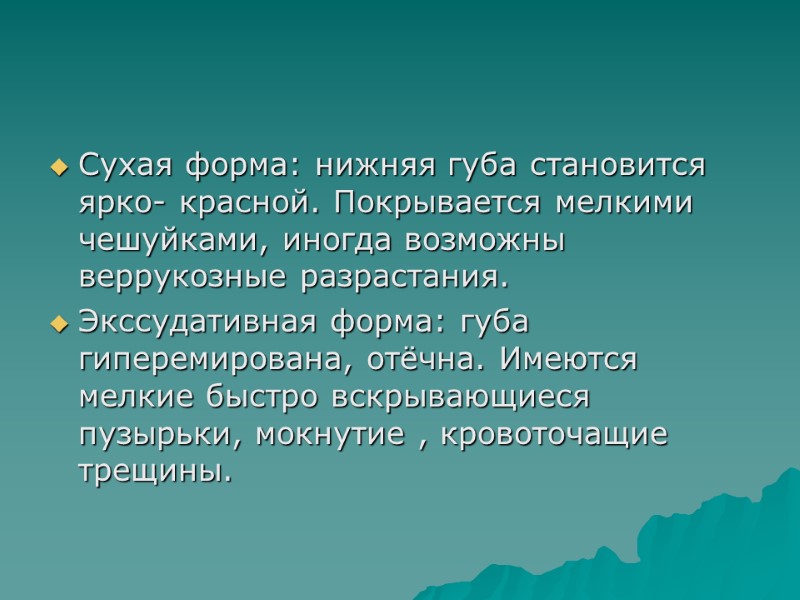 Сухая форма: нижняя губа становится ярко- красной. Покрывается мелкими чешуйками, иногда возможны веррукозные разрастания.

Экссудативная форма: губа гиперемирована, отёчна. Имеются мелкие быстро вскрывающиеся пузырьки, мокнутие , кровоточащие трещины.